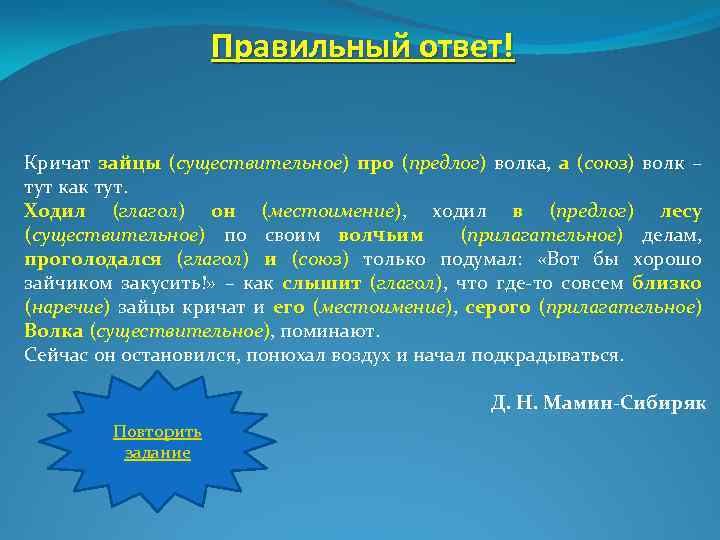 Правильный ответ!

Кричат зайцы (существительное) про (предлог) волка, а (союз) волк – тут как тут.
Ходил (глагол) он (местоимение), ходил в (предлог) лесу (существительное) по своим волчьим (прилагательное) делам, проголодался (глагол) и (союз) только подумал: «Вот бы хорошо зайчиком закусить!» – как слышит (глагол), что где-то совсем близко (наречие) зайцы кричат и его (местоимение), серого (прилагательное) Волка (существительное), поминают.
Сейчас он остановился, понюхал воздух и начал подкрадываться.

Д. Н. Мамин-Сибиряк

Повторить задание